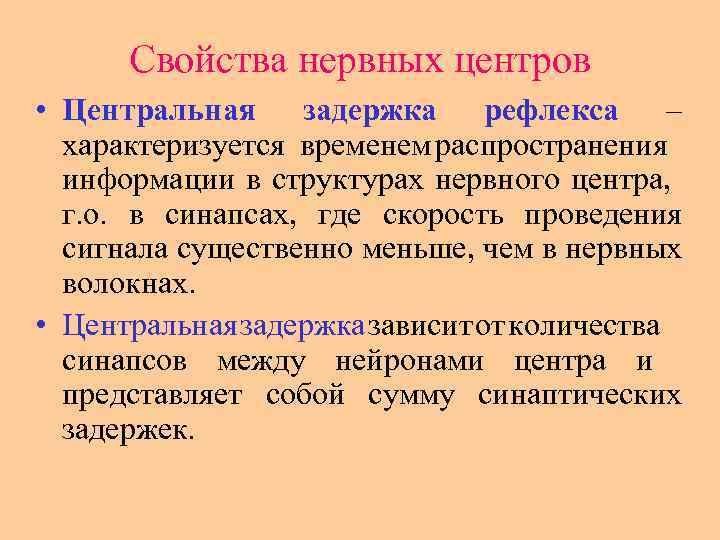 Свойства нервных центров

• Центральная задержка рефлекса – характеризуется временем распространения информации в структурах нервного центра, г.о. в синапсах, где скорость проведения сигнала существенно меньше, чем в нервных волокнах.

• Центральная задержка зависит от количества синапсов между нейронами центра и представляет собой сумму синаптических задержек.